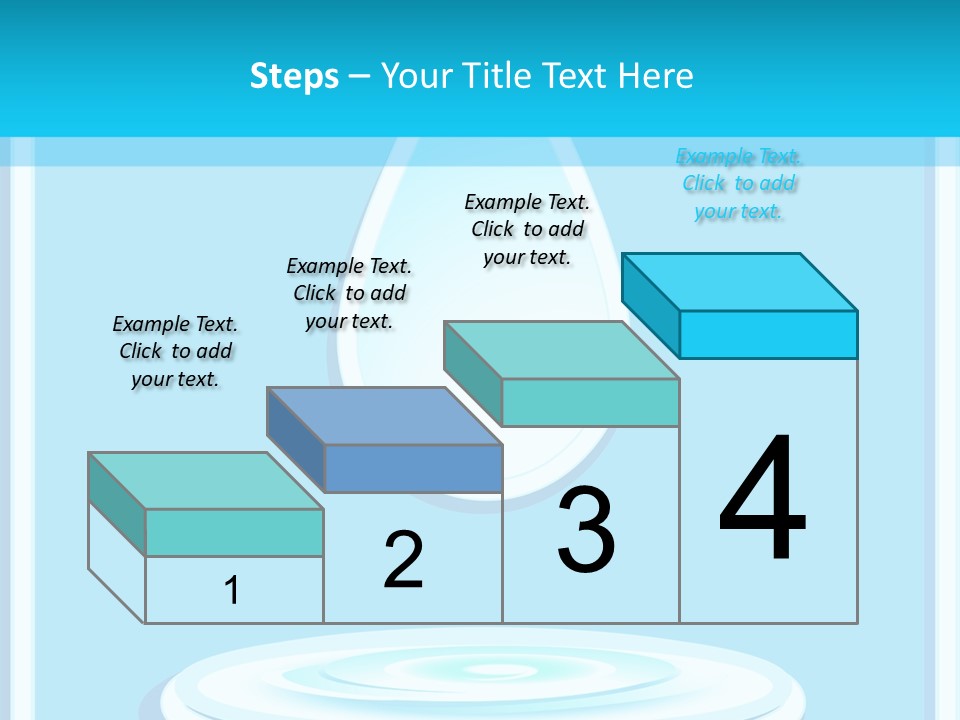 Steps – Your Title Text Here

Example Text. Click to add your text.

Example Text. Click to add your text.

Example Text. Click to add your text.

Example Text. Click to add your text.

1

2

3

4